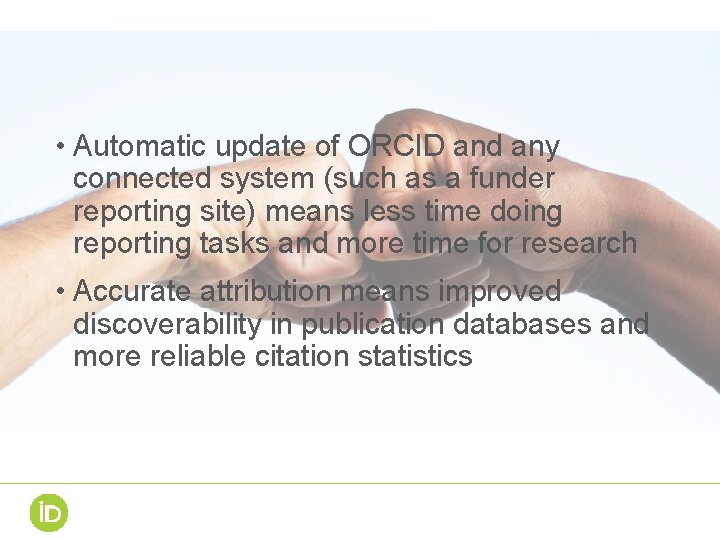 • Automatic update of ORCID and any connected system (such as a funder reporting site) means less time doing reporting tasks and more time for research

• Accurate attribution means improved discoverability in publication databases and more reliable citation statistics

iD